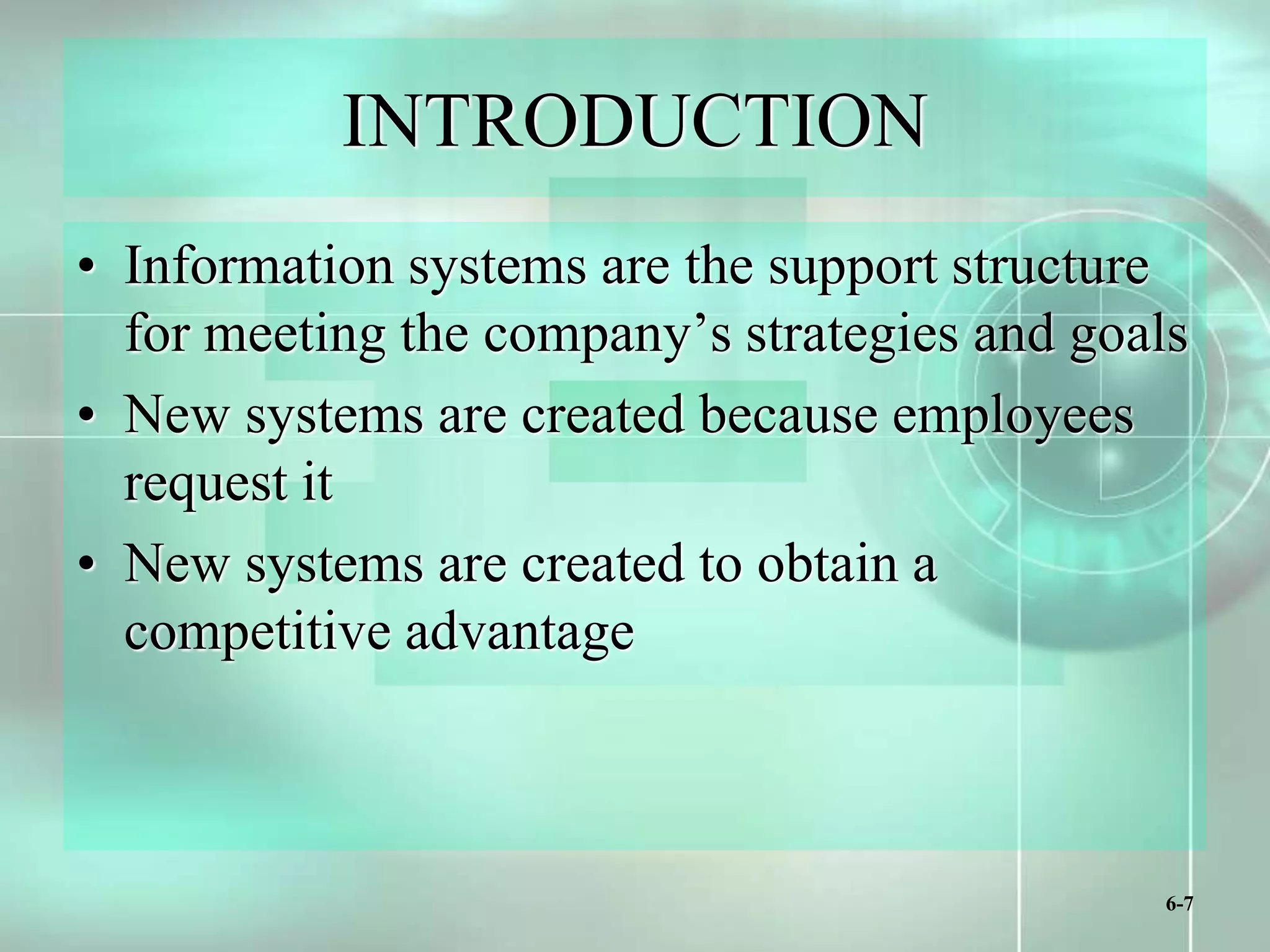 INTRODUCTION

• Information systems are the support structure for meeting the company’s strategies and goals

• New systems are created because employees request it

• New systems are created to obtain a competitive advantage

6-7